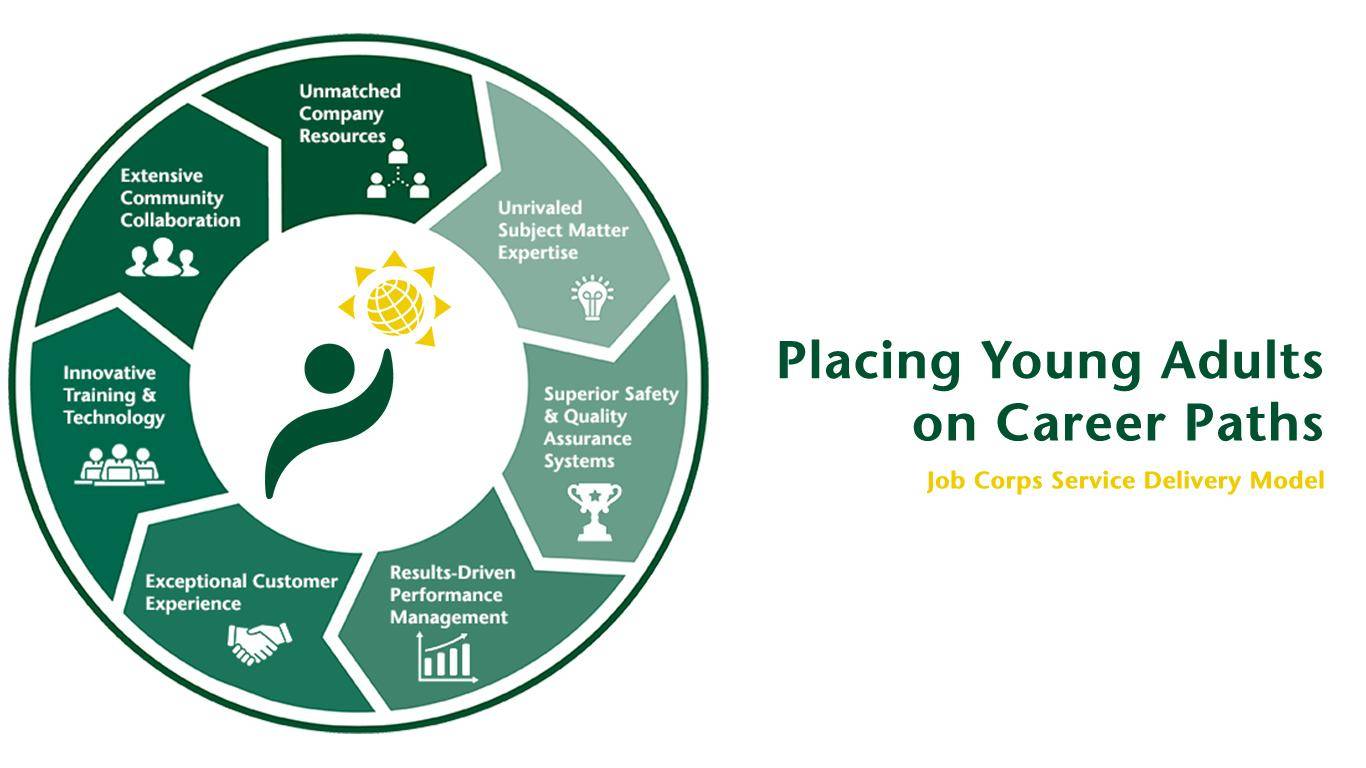 Unmatched Company Resources

Unrivaled Subject Matter Expertise

Superior Safety & Quality Assurance Systems

Results-Driven Performance Management

Exceptional Customer Experience

Innovative Training & Technology

Extensive Community Collaboration

Placing Young Adults on Career Paths

Job Corps Service Delivery Model